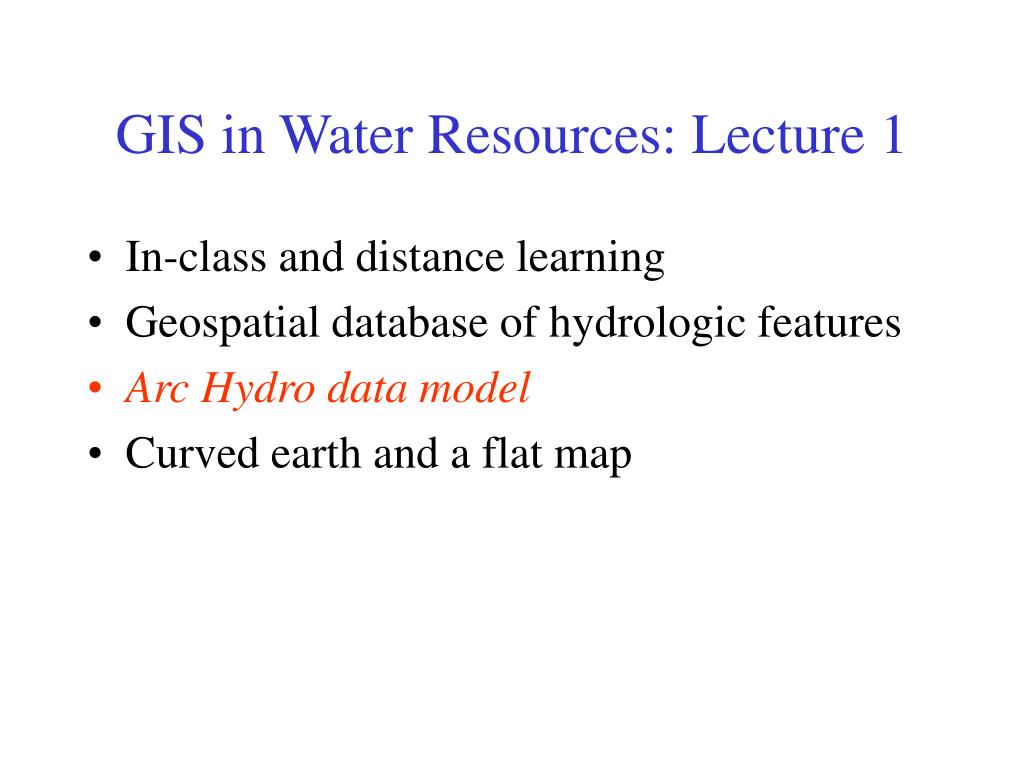 GIS in Water Resources: Lecture 1

• In-class and distance learning
• Geospatial database of hydrologic features
• Arc Hydro data model
• Curved earth and a flat map